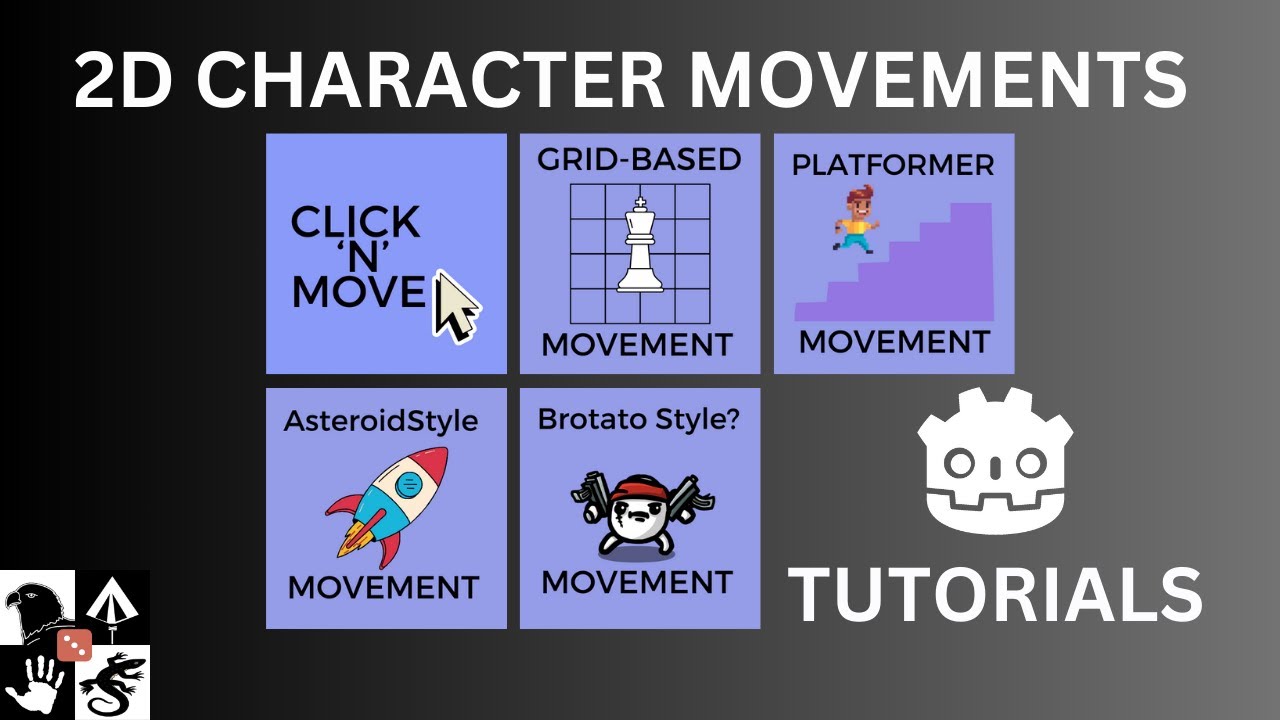 2D CHARACTER MOVEMENTS

CLICK 'N' MOVE

GRID-BASED MOVEMENT

PLATFORMER MOVEMENT

AsteroidStyle MOVEMENT

Brotato Style? MOVEMENT

TUTORIALS